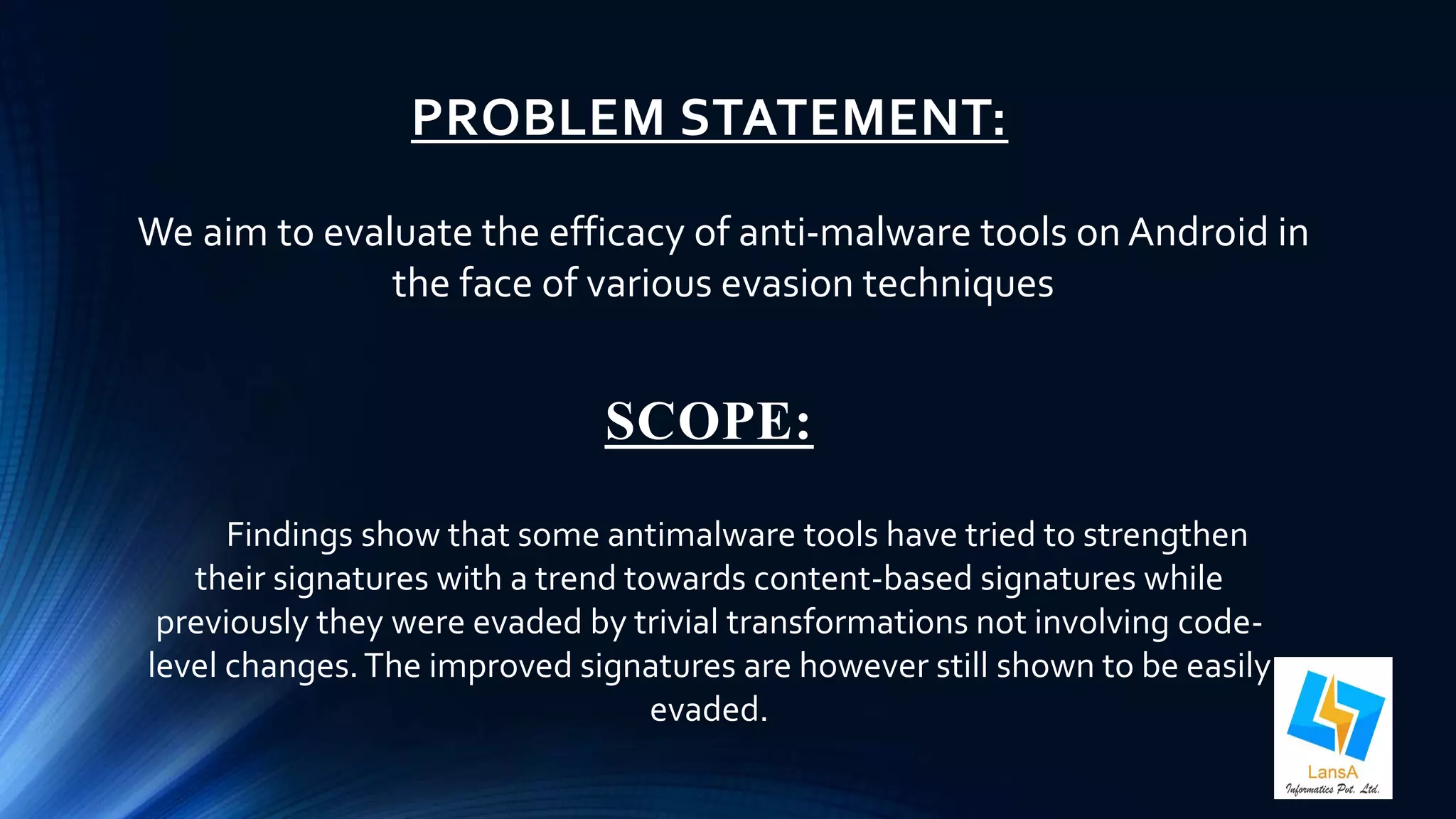 PROBLEM STATEMENT:

We aim to evaluate the efficacy of anti-malware tools on Android in the face of various evasion techniques

SCOPE:

Findings show that some antimalware tools have tried to strengthen their signatures with a trend towards content-based signatures while previously they were evaded by trivial transformations not involving code-level changes. The improved signatures are however still shown to be easily evaded.

LansA
Informatics Pvt. Ltd.